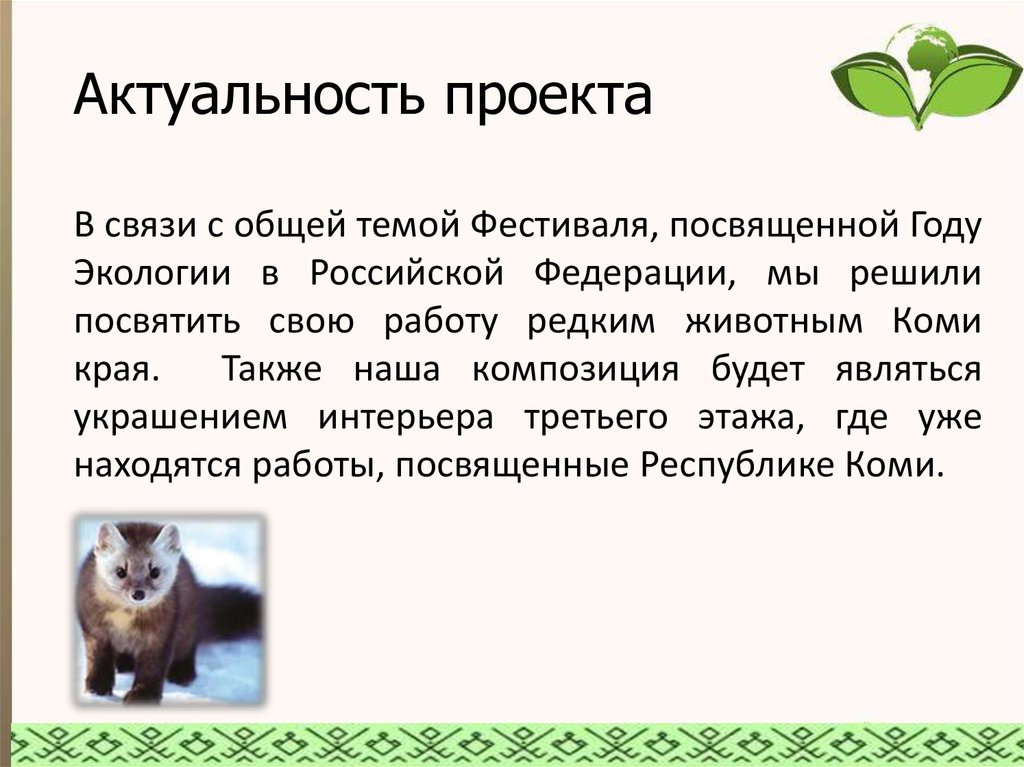 Актуальность проекта

В связи с общей темой Фестиваля, посвященной Году Экологии в Российской Федерации, мы решили посвятить свою работу редким животным Коми края. Также наша композиция будет являться украшением интерьера третьего этажа, где уже находятся работы, посвященные Республике Коми.